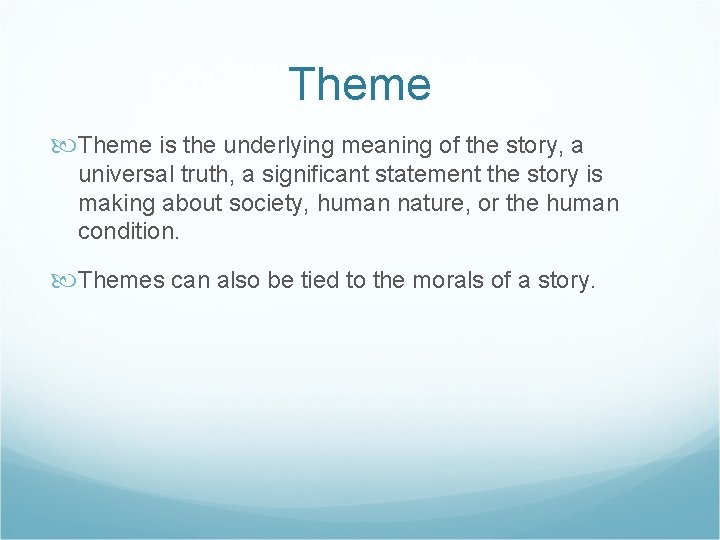 Theme

Theme is the underlying meaning of the story, a universal truth, a significant statement the story is making about society, human nature, or the human condition.

Themes can also be tied to the morals of a story.